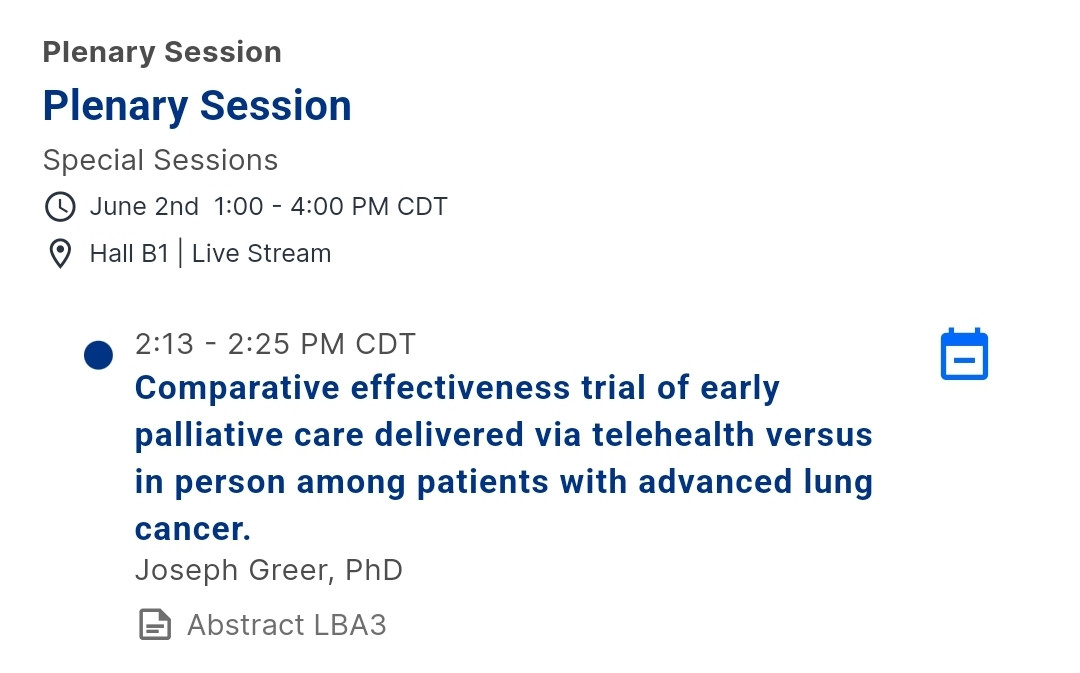 Plenary Session

Plenary Session

Special Sessions

June 2nd 1:00 - 4:00 PM CDT

Hall B1 | Live Stream

2:13 - 2:25 PM CDT

Comparative effectiveness trial of early palliative care delivered via telehealth versus in person among patients with advanced lung cancer.

Joseph Greer, PhD

Abstract LBA3